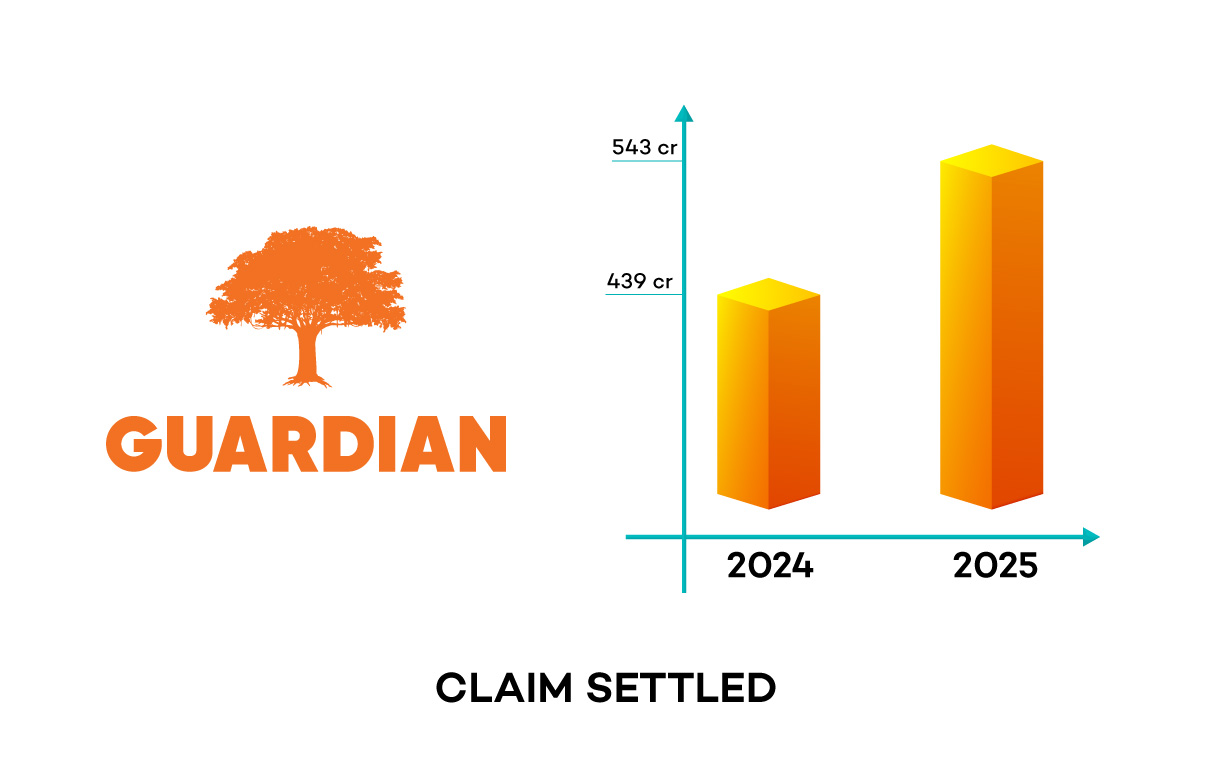 GUARDIAN

543 cr
439 cr
2024
2025

CLAIM SETTLED